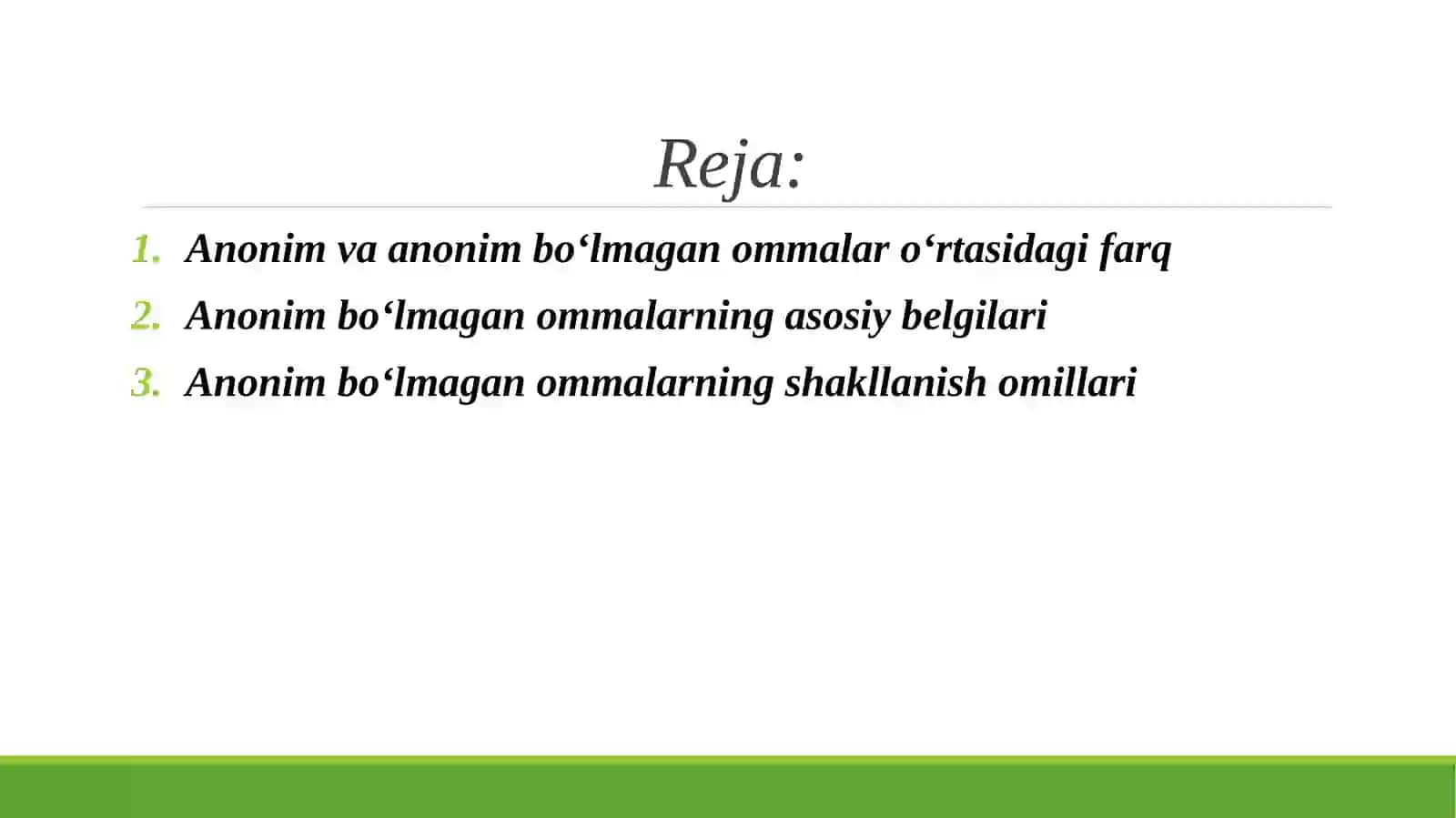 Reja:

1. Anonim va anonim bo‘lmagan ommalar o‘rtasidagi farq
2. Anonim bo‘lmagan ommalarning asosiy belgilari
3. Anonim bo‘lmagan ommalarning shakllanish omillari